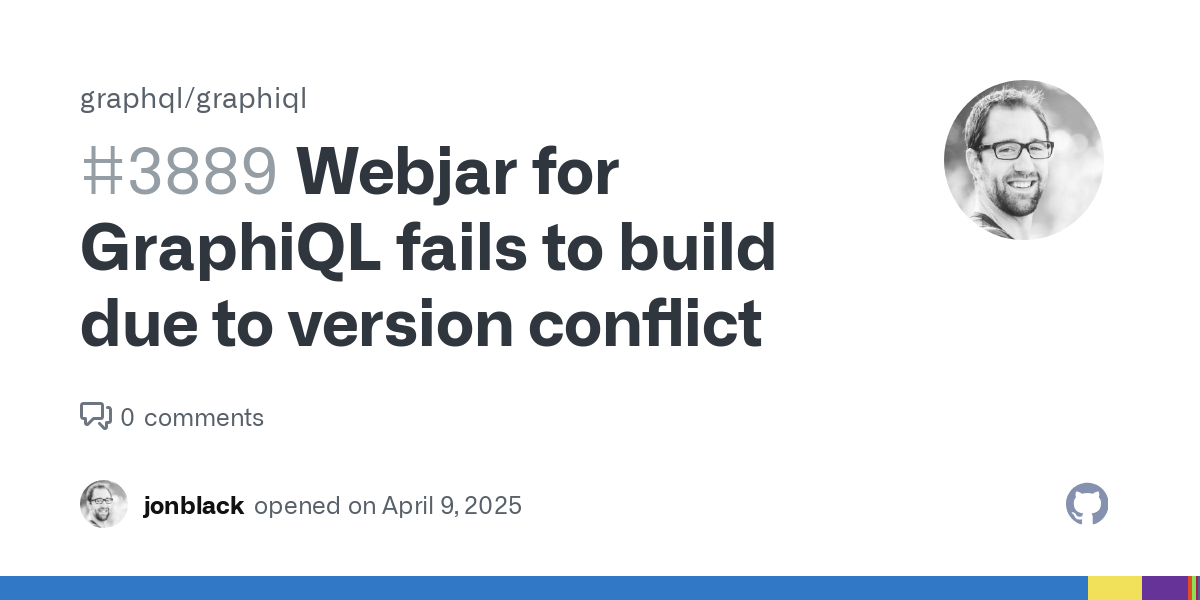 graphql/graphiql

#3889 Webjar for GraphiQL fails to build due to version conflict

0 comments

jonblack opened on April 9, 2025